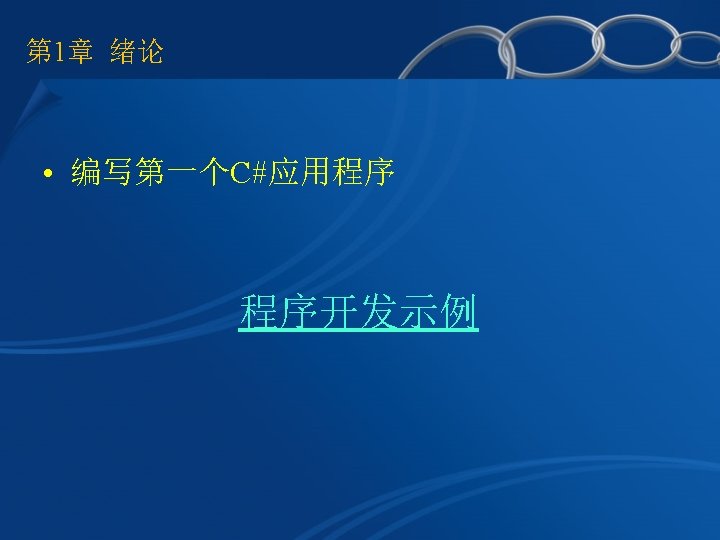 第1章 绪论

• 编写第一个C#应用程序

程序开发示例